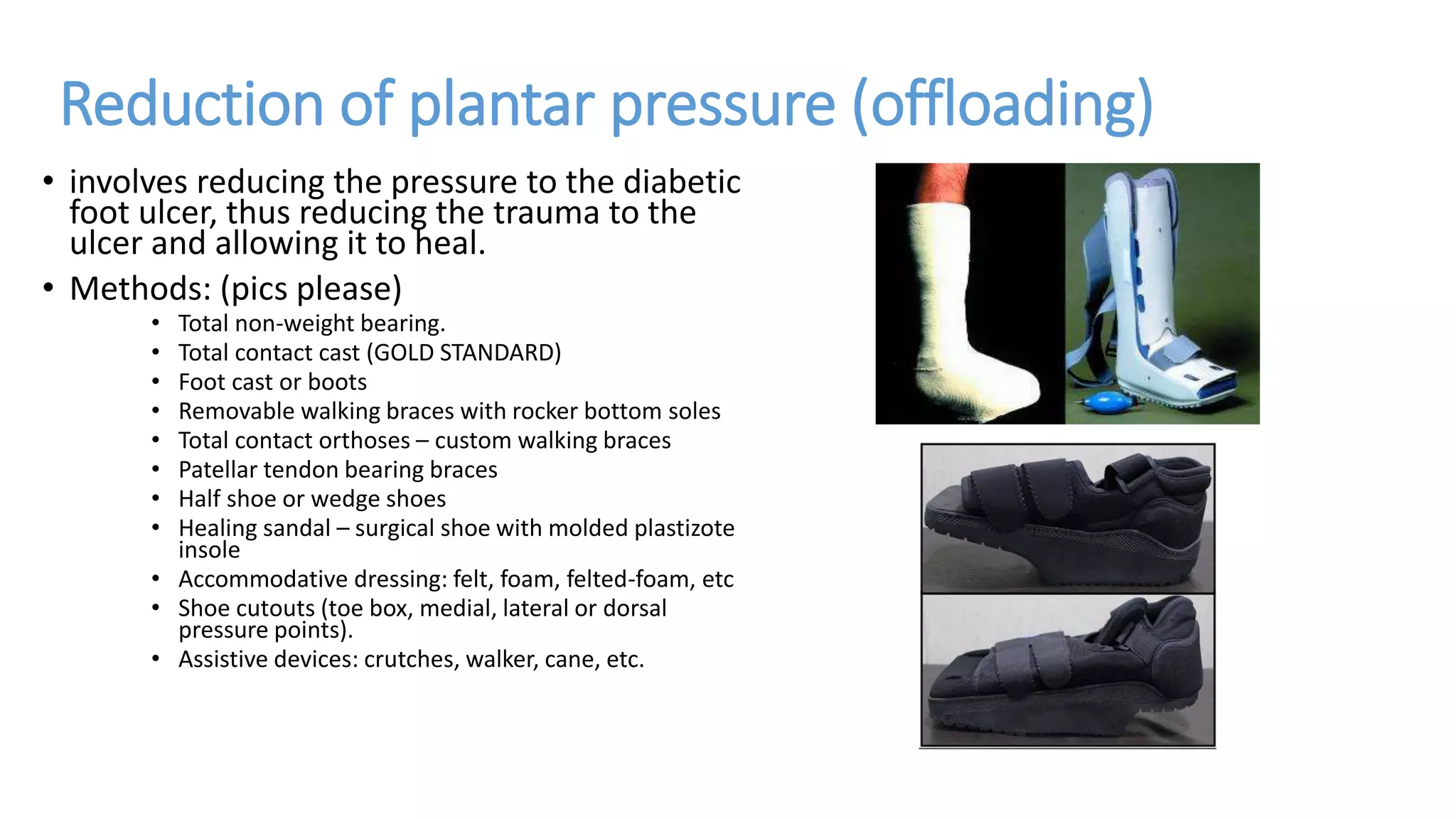 Reduction of plantar pressure (offloading)

• involves reducing the pressure to the diabetic foot ulcer, thus reducing the trauma to the ulcer and allowing it to heal.

• Methods: (pics please)
  • Total non-weight bearing.
  • Total contact cast (GOLD STANDARD)
  • Foot cast or boots
  • Removable walking braces with rocker bottom soles
  • Total contact orthoses – custom walking braces
  • Patellar tendon bearing braces
  • Half shoe or wedge shoes
  • Healing sandal – surgical shoe with molded plastizote insole
  • Accommodative dressing: felt, foam, felted-foam, etc
  • Shoe cutouts (toe box, medial, lateral or dorsal pressure points).
  • Assistive devices: crutches, walker, cane, etc.